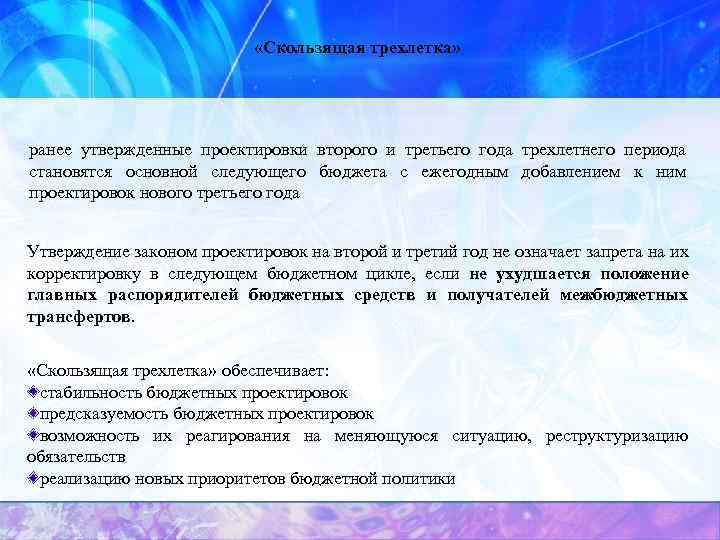 «Скользящая трехлетка»

ранее утвержденные проектировки второго и третьего года трехлетнего периода становятся основной следующего бюджета с ежегодным добавлением к ним проектировок нового третьего года

Утверждение законом проектировок на второй и третий год не означает запрета на их корректировку в следующем бюджетном цикле, если не ухудшается положение главных распорядителей бюджетных средств и получателей межбюджетных трансфертов.

«Скользящая трехлетка» обеспечивает:
стабильность бюджетных проектировок
предсказуемость бюджетных проектировок
возможность их реагирования на меняющуюся ситуацию, реструктуризацию обязательств
реализацию новых приоритетов бюджетной политики